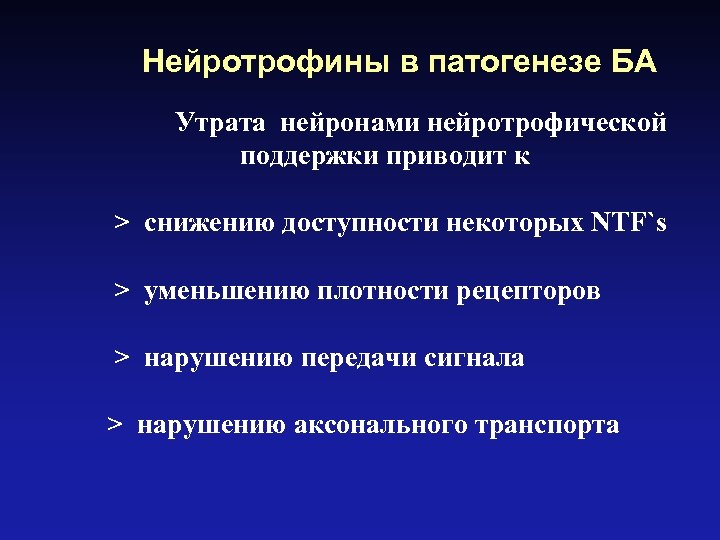 Нейротрофины в патогенезе БА

Утрата нейронами нейротрофической поддержки приводит к

> снижению доступности некоторых NTF`s

> уменьшению плотности рецепторов

> нарушению передачи сигнала

> нарушению аксонального транспорта